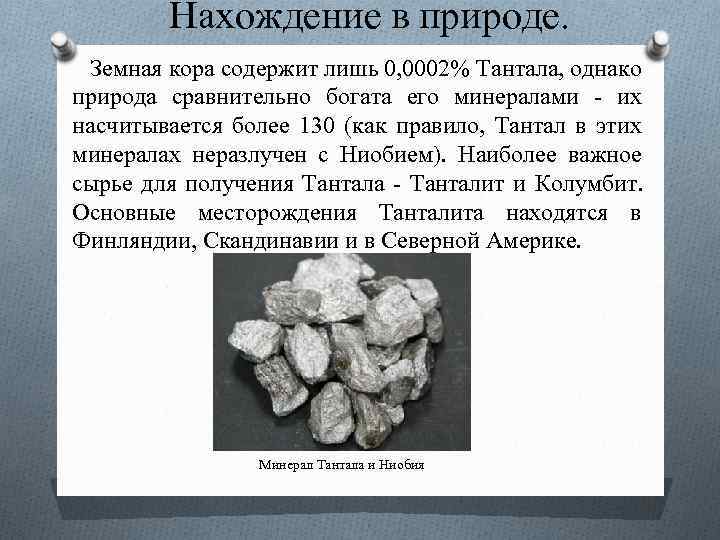 Нахождение в природе.

Земная кора содержит лишь 0,0002% Тантала, однако природа сравнительно богата его минералами - их насчитывается более 130 (как правило, Тантал в этих минералах неразлучен с Ниобием). Наиболее важное сырье для получения Тантала - Танталит и Колумбит. Основные месторождения Танталита находятся в Финляндии, Скандинавии и в Северной Америке.

Минерал Тантала и Ниобия